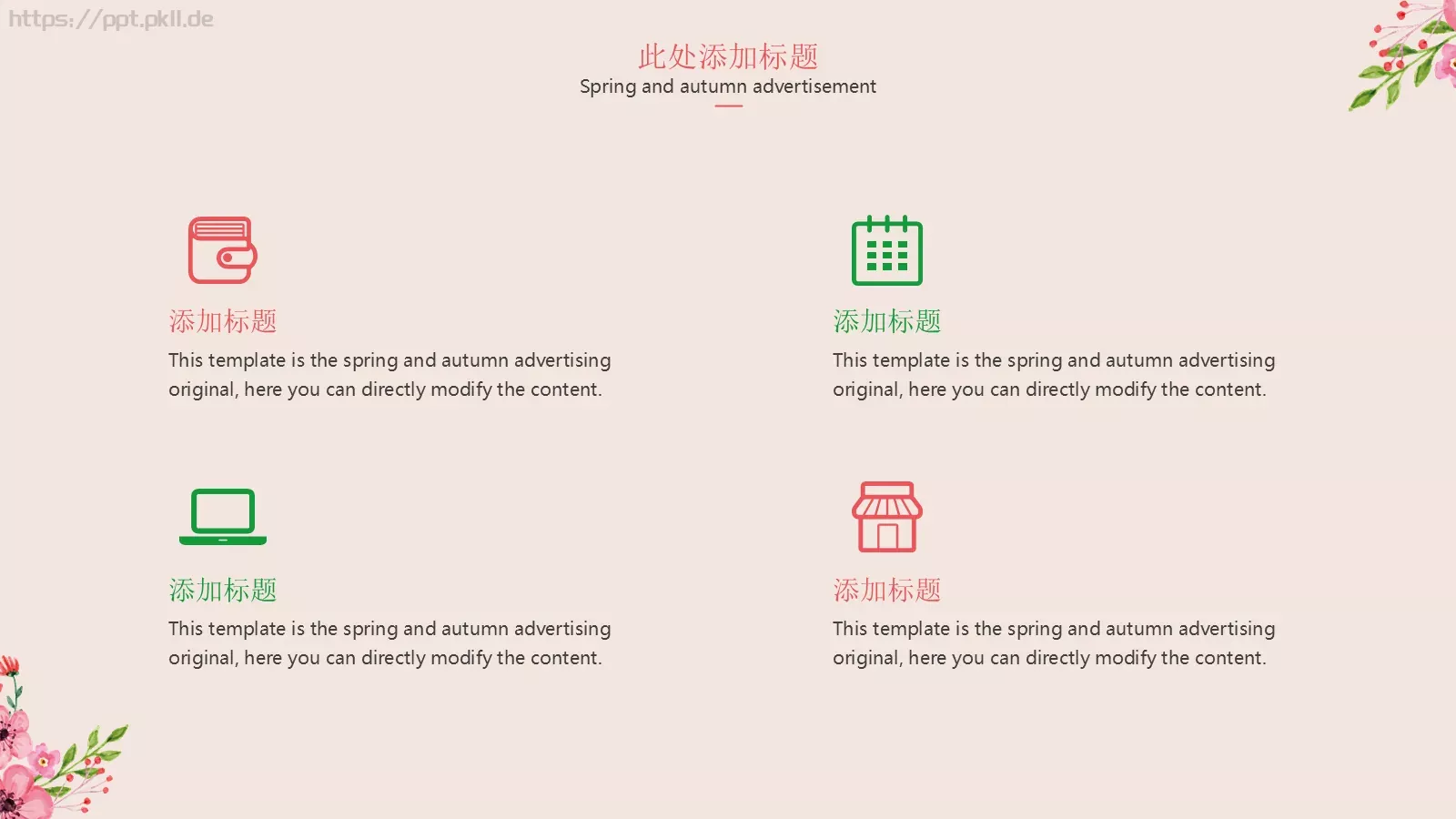 https://ppt.pkll.de

此处添加标题
Spring and autumn advertisement

添加标题
This template is the spring and autumn advertising original, here you can directly modify the content.

添加标题
This template is the spring and autumn advertising original, here you can directly modify the content.

添加标题
This template is the spring and autumn advertising original, here you can directly modify the content.

添加标题
This template is the spring and autumn advertising original, here you can directly modify the content.